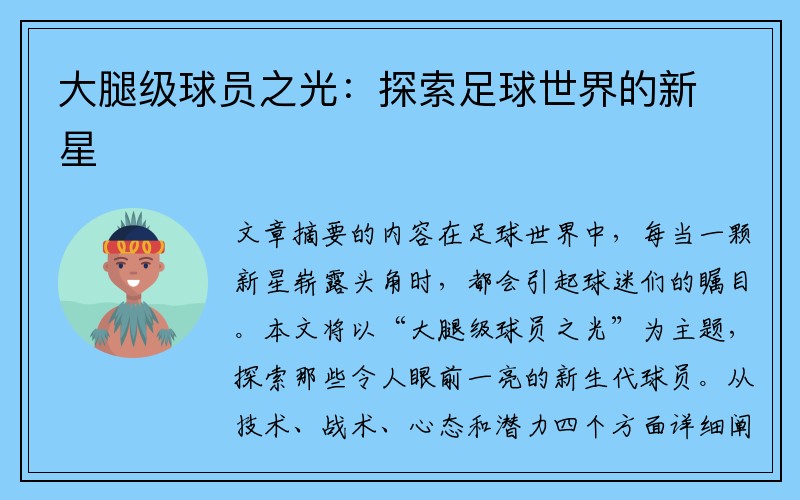 大腿级球员之光：探索足球世界的新星

文章摘要的内容在足球世界中，每当一颗新星崭露头角时，都会引起球迷们的瞩目。本文将以“大腿级球员之光”为主题，探索那些令人眼前一亮的新生代球员。从技术、战术、心态和潜力四个方面详细阐